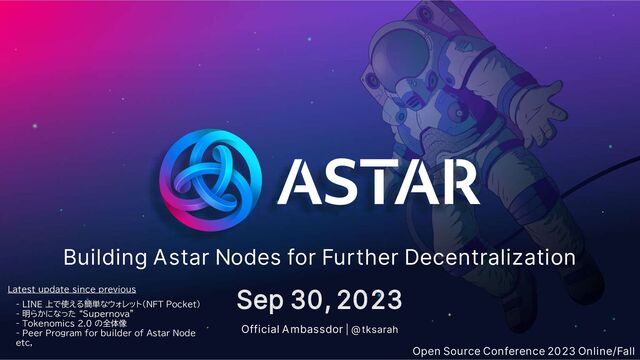 ASTAR

Building Astar Nodes for Further Decentralization

Latest update since previous
- LINE 上で使える簡単なウォレット(NFT Pocket)
- 明らかになった "Supernova"
- Tokenomics 2.0 の全体像
- Peer Program for builder of Astar Node
etc.

Sep 30, 2023

Official Ambassdor | @tksarah

Open Source Conference 2023 Online/Fall